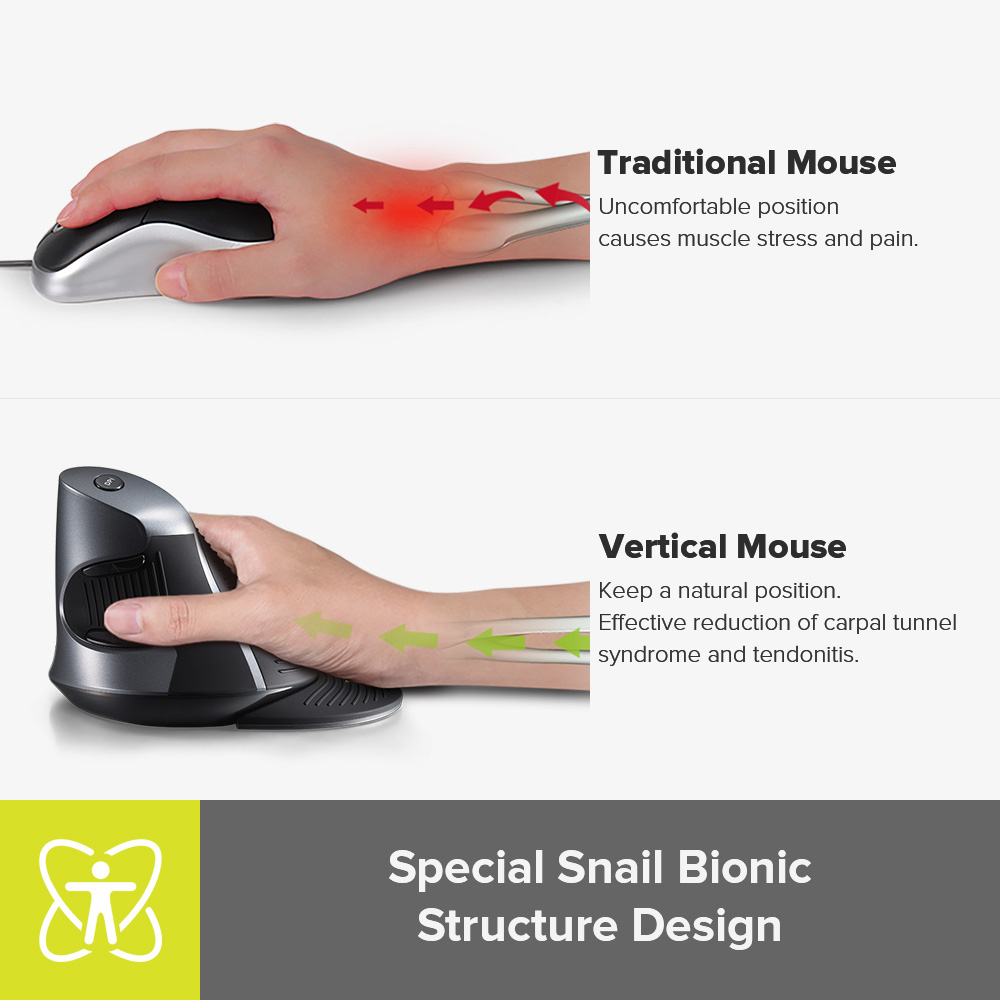 Traditional Mouse
Uncomfortable position causes muscle stress and pain.

Vertical Mouse
Keep a natural position.
Effective reduction of carpal tunnel syndrome and tendonitis.

Special Snail Bionic Structure Design